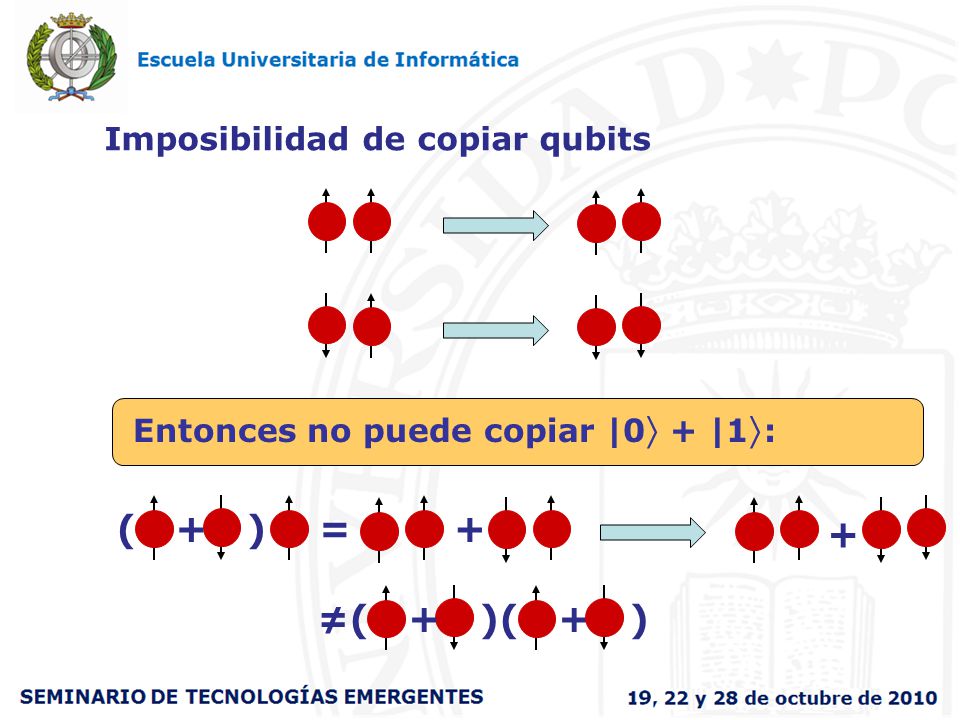 Escuela Universitaria de Informática

Imposibilidad de copiar qubits

Entonces no puede copiar $|0\rangle + |1\rangle$:

( + ) = + +

≠( + )( + )

SEMINARIO DE TECNOLOGÍAS EMERGENTES

19, 22 y 28 de octubre de 2010